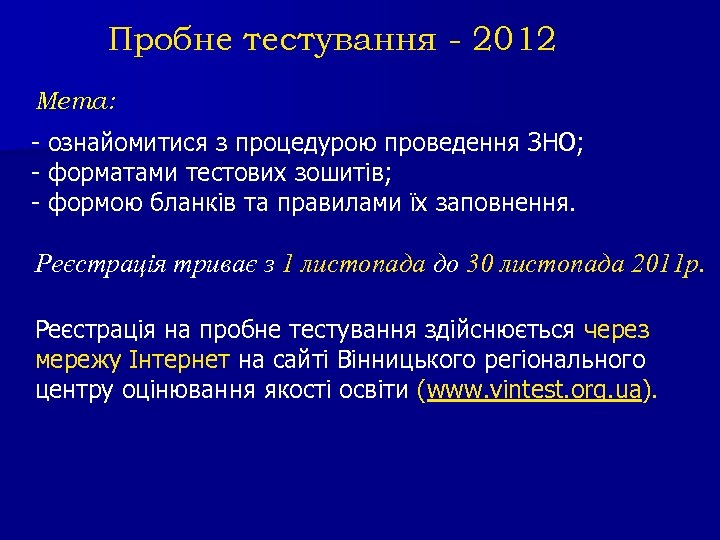 Пробне тестування - 2012

Мета:

- ознайомитися з процедурою проведення ЗНО;
- форматами тестових зошитів;
- формою бланків та правилами їх заповнення.

Реєстрація триває з 1 листопада до 30 листопада 2011р.

Реєстрація на пробне тестування здійснюється через мережу Інтернет на сайті Вінницького регіонального центру оцінювання якості освіти (www.vintest.org.ua).